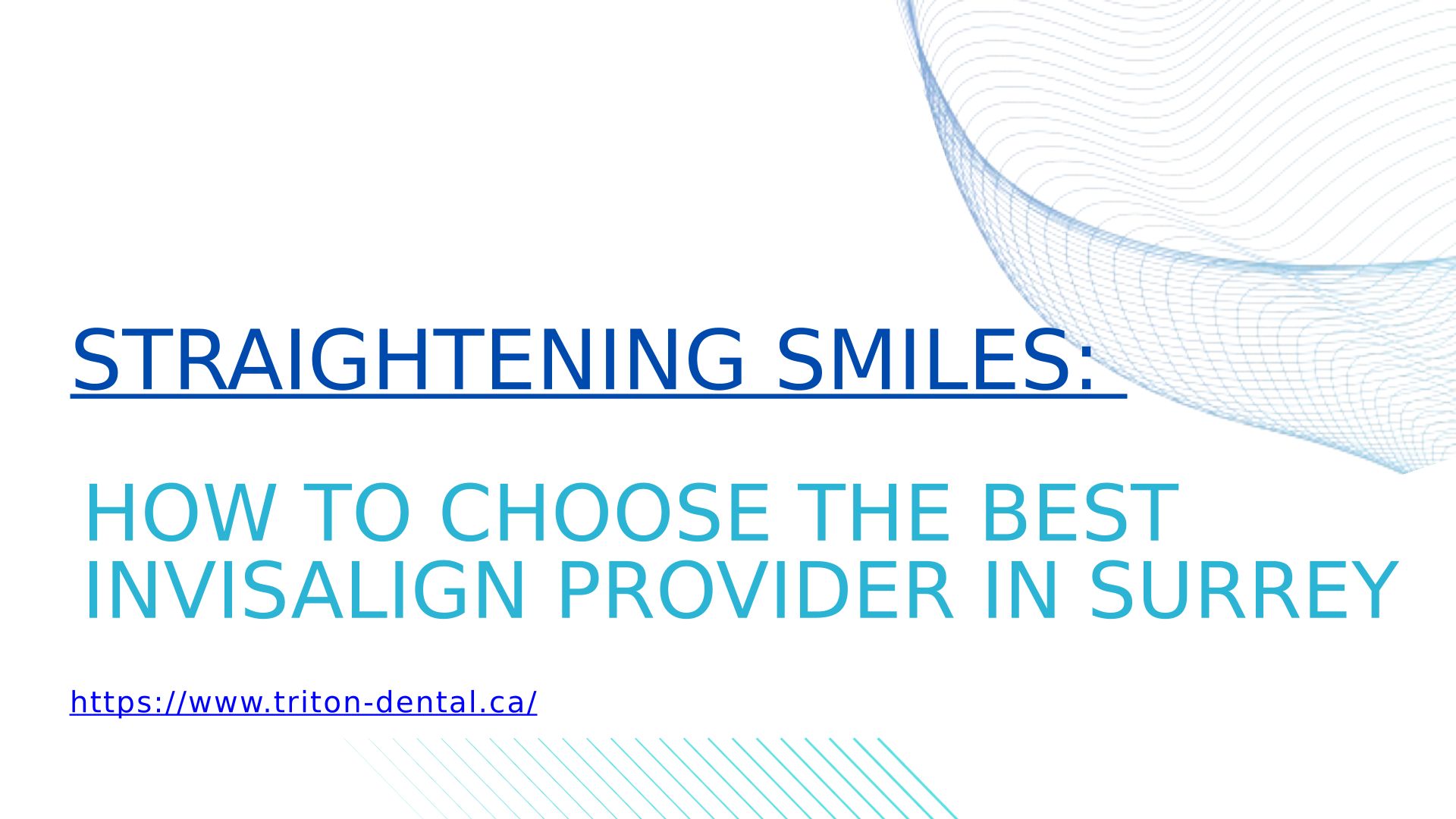 STRAIGHTENING SMILES:

HOW TO CHOOSE THE BEST INVISALIGN PROVIDER IN SURREY

https://www.triton-dental.ca/